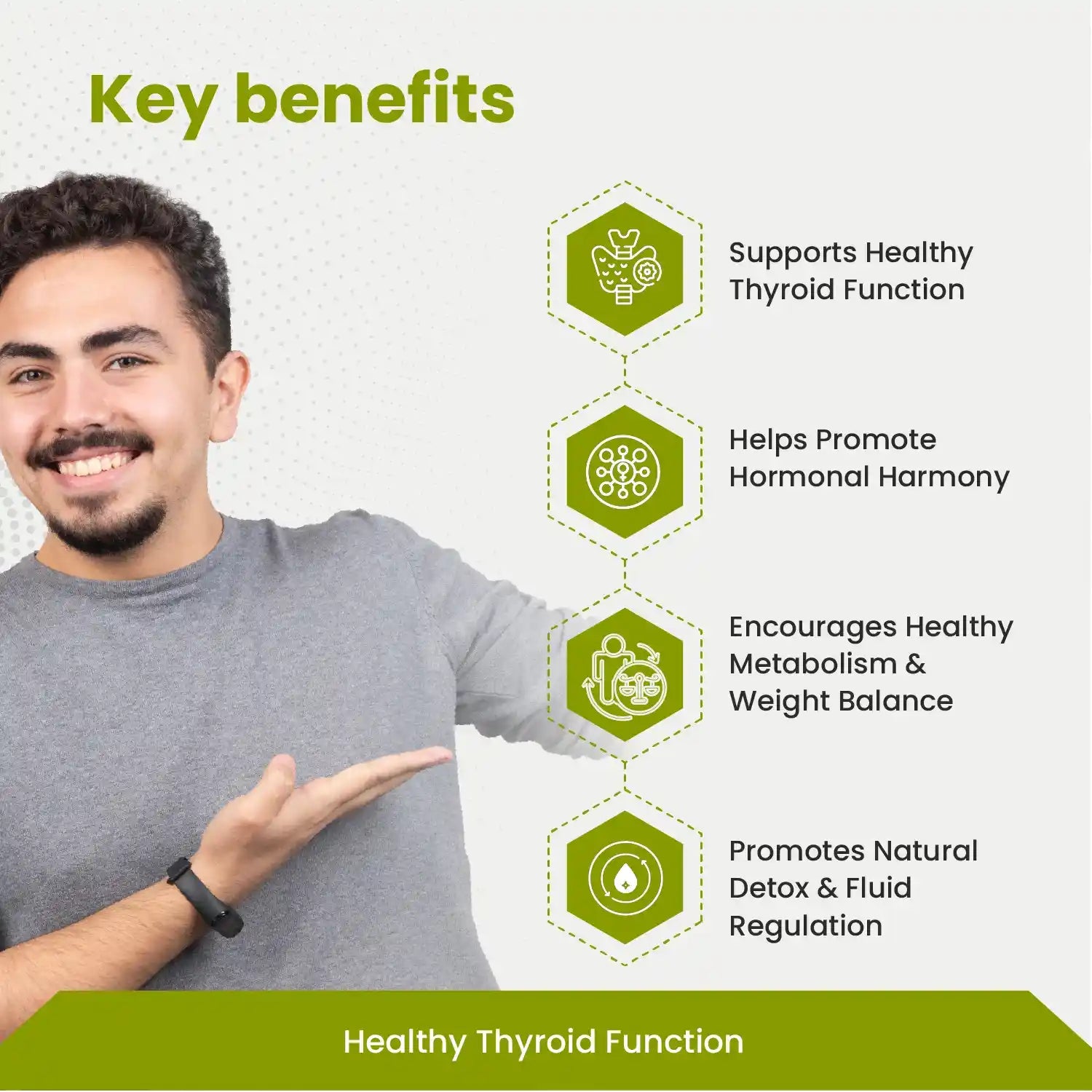 Key benefits

Supports Healthy Thyroid Function

Helps Promote Hormonal Harmony

Encourages Healthy Metabolism & Weight Balance

Promotes Natural Detox & Fluid Regulation

Healthy Thyroid Function